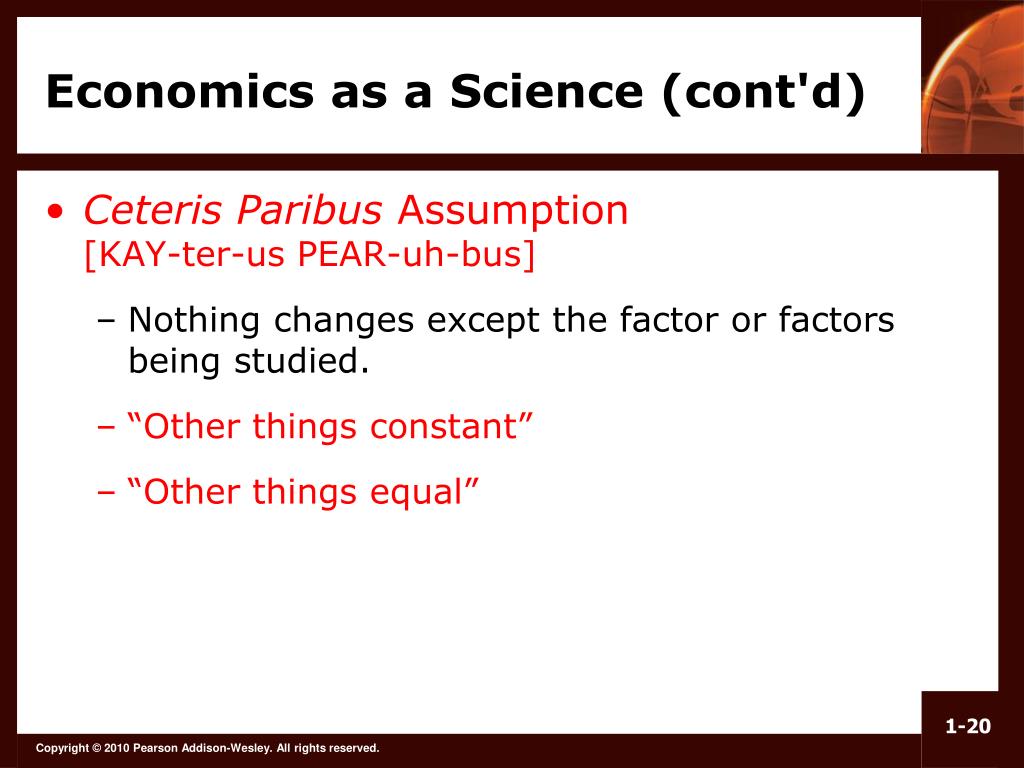 Economics as a Science (cont'd)

• Ceteris Paribus Assumption [KAY-ter-us PEAR-uh-bus]

– Nothing changes except the factor or factors being studied.

– “Other things constant”

– “Other things equal”

1-20

Copyright © 2010 Pearson Addison-Wesley. All rights reserved.